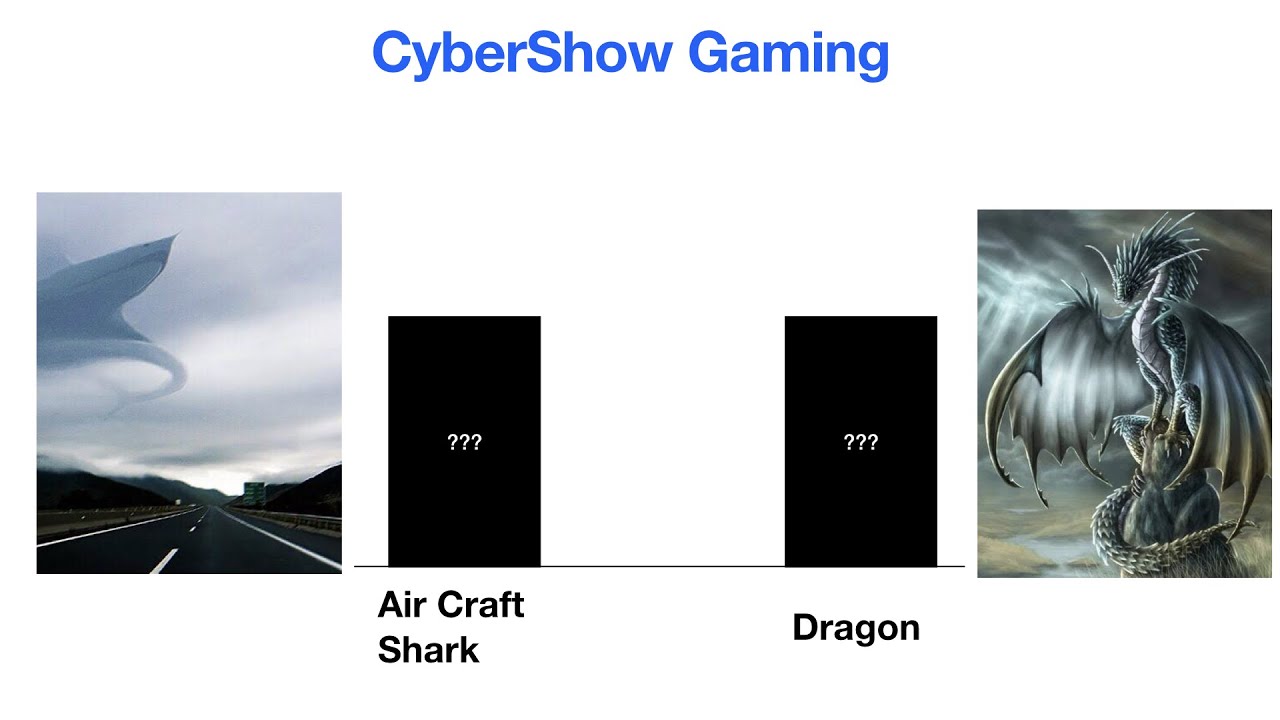 CyberShow Gaming

???

???

Air Craft Shark

Dragon